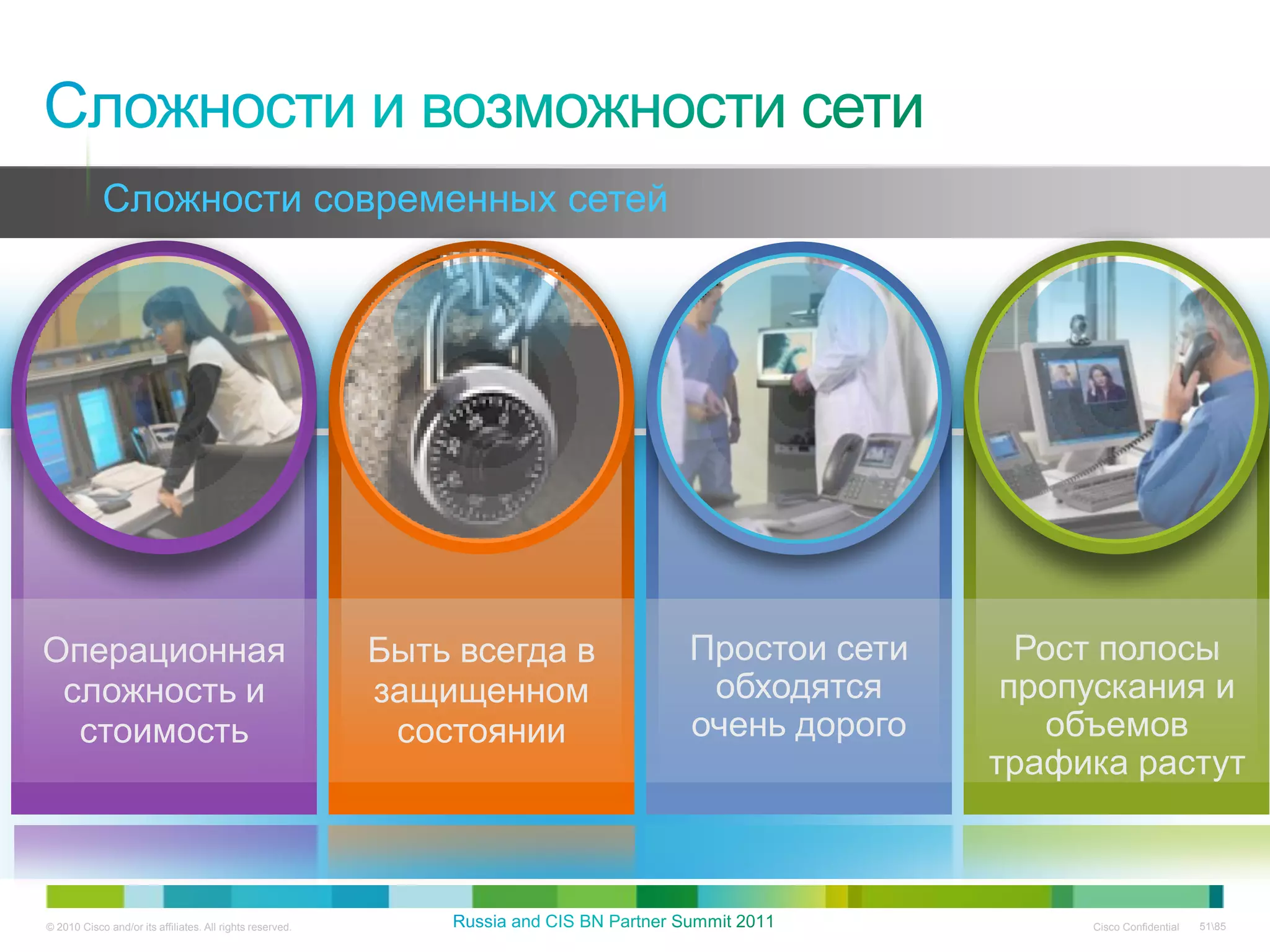 Сложности и возможности сети

Сложности современных сетей

Операционная сложность и стоимость

Быть всегда в защищенном состоянии

Простои сети обходятся очень дорого

Рост полосы пропускания и объемов трафика растут

© 2010 Cisco and/or its affiliates. All rights reserved.

Russia and CIS BN Partner Summit 2011

Cisco Confidential

51\85